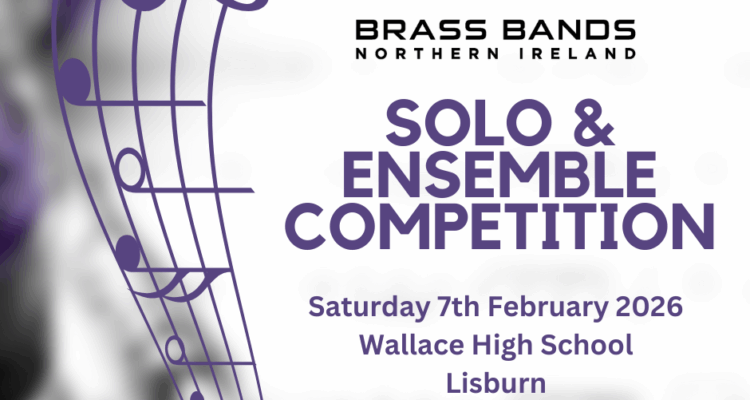 BRASS BANDS
NORTHERN IRELAND

SOLO &
ENSEMBLE
COMPETITION

Saturday 7th February 2026
Wallace High School
Lisburn